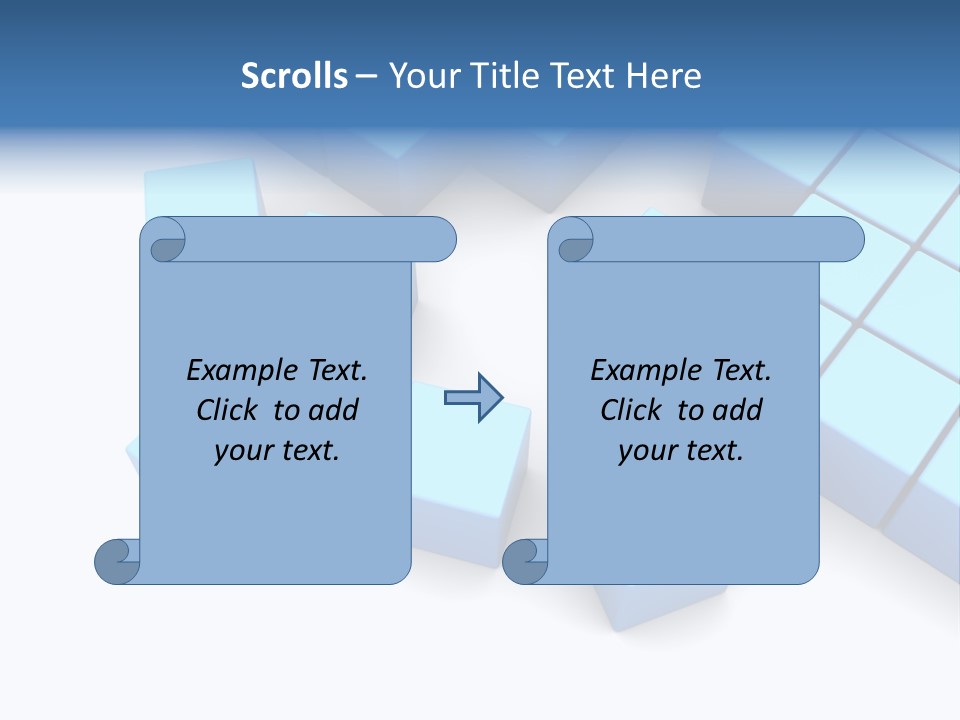 Scrolls – Your Title Text Here

Example Text. Click to add your text.

Example Text. Click to add your text.